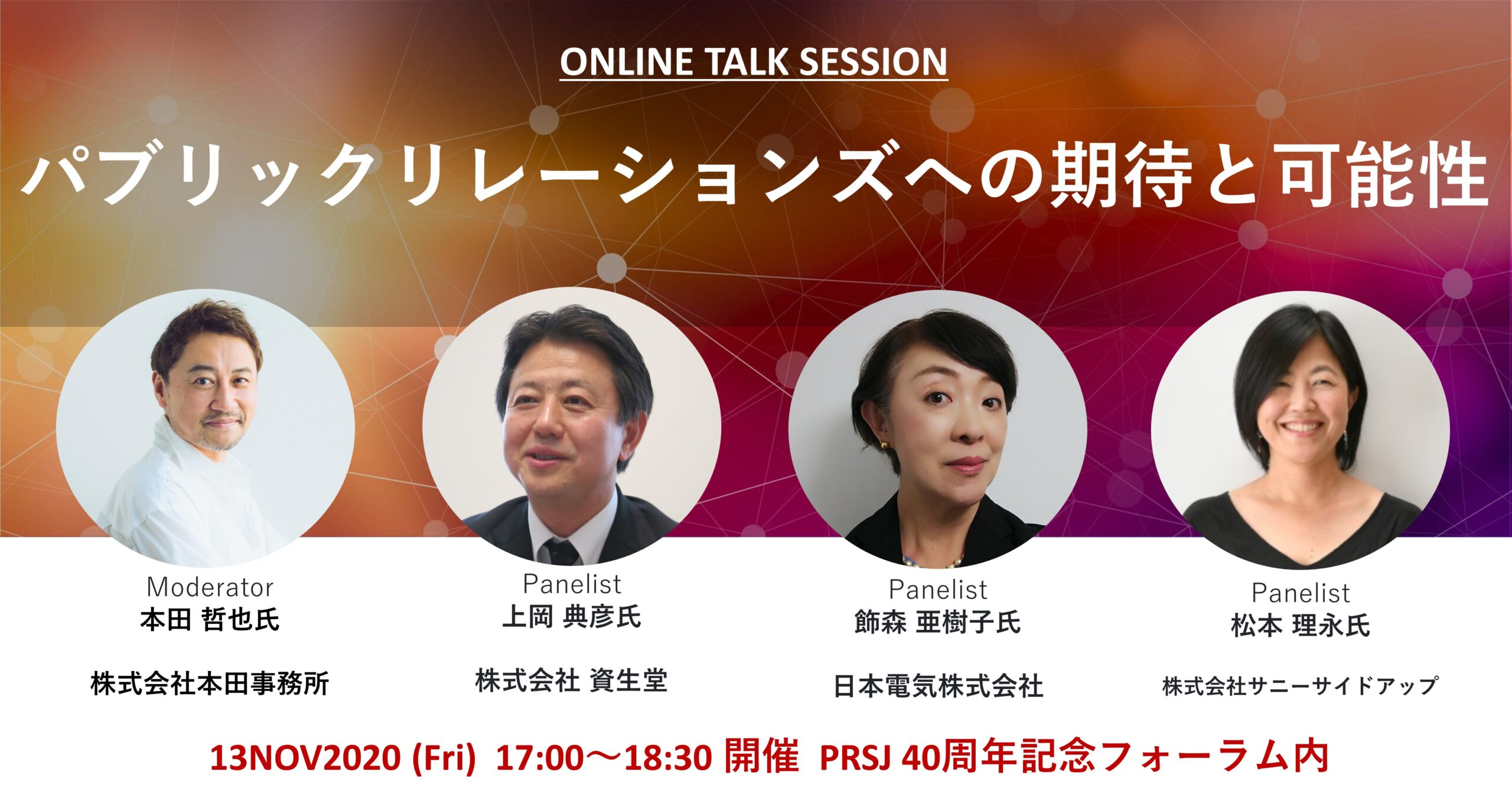 ONLINE TALK SESSION

パブリックリレーションズへの期待と可能性

Moderator
本田 哲也氏

株式会社本田事務所

Panelist
上岡 典彦氏

株式会社 資生堂

Panelist
飾森 亜樹子氏

日本電気株式会社

Panelist
松本 理永氏

株式会社サニーサイドアップ

13NOV2020 (Fri) 17:00～18:30 開催 PRSJ 40周年記念フォーラム内